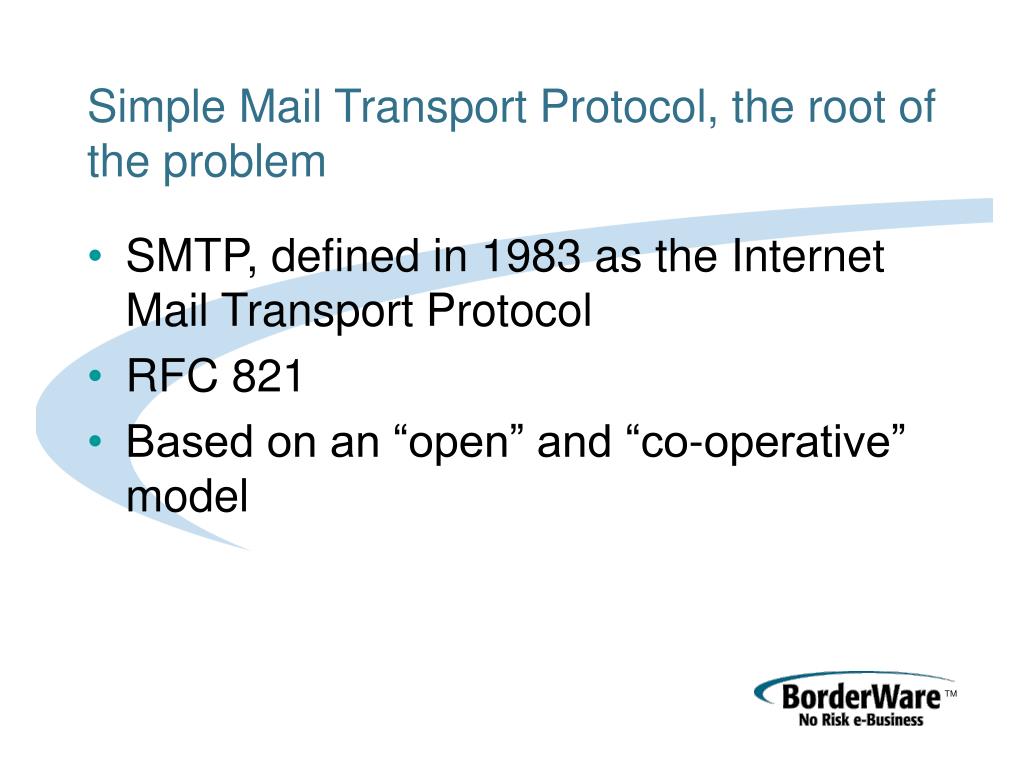 Simple Mail Transport Protocol, the root of the problem

• SMTP, defined in 1983 as the Internet Mail Transport Protocol
• RFC 821
• Based on an “open” and “co-operative” model

BorderWare™
No Risk e-Business